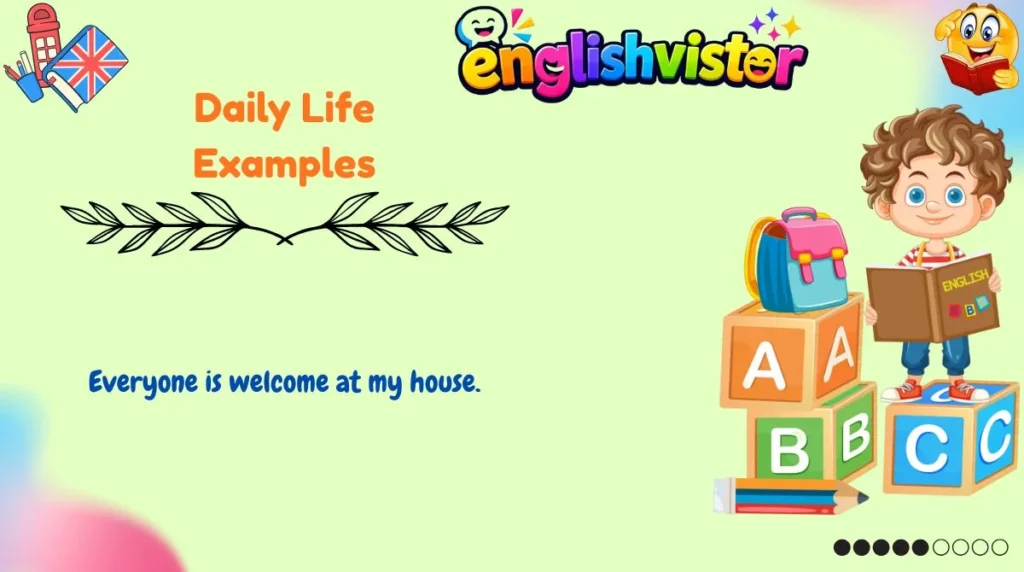 englishvistor

Daily Life Examples

Everyone is welcome at my house.

ENGLISH

A A

B B

C C